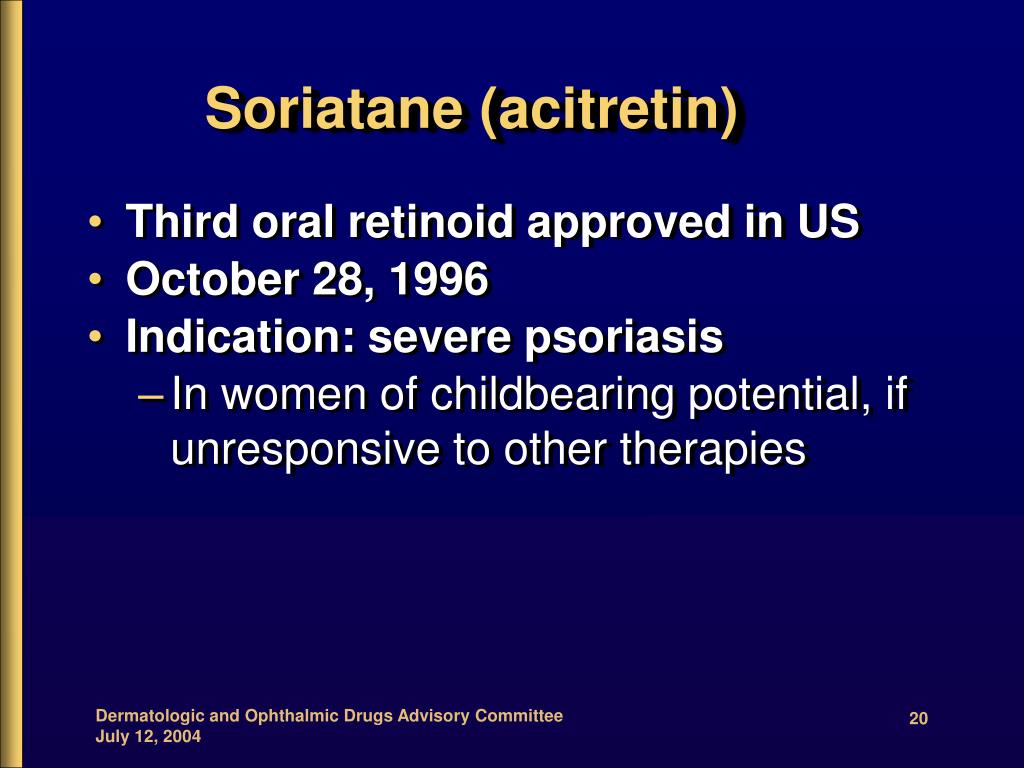 Soriatane (acitretin)

• Third oral retinoid approved in US
• October 28, 1996
• Indication: severe psoriasis
– In women of childbearing potential, if unresponsive to other therapies

Dermatologic and Ophthalmic Drugs Advisory Committee
July 12, 2004

20